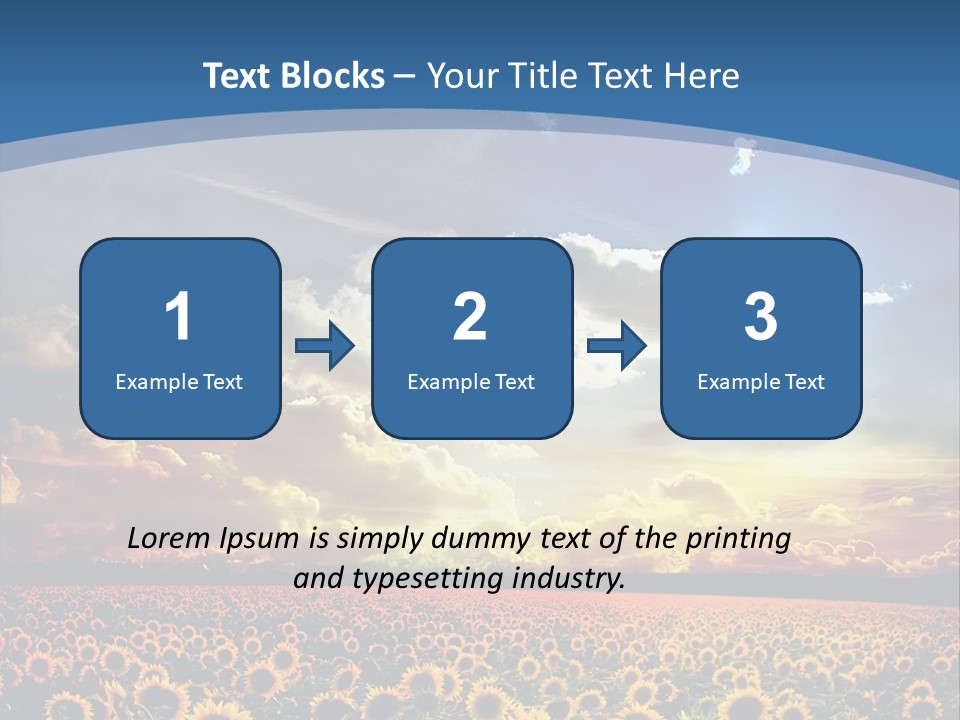 Text Blocks – Your Title Text Here

1
Example Text

2
Example Text

3
Example Text

Lorem Ipsum is simply dummy text of the printing and typesetting industry.